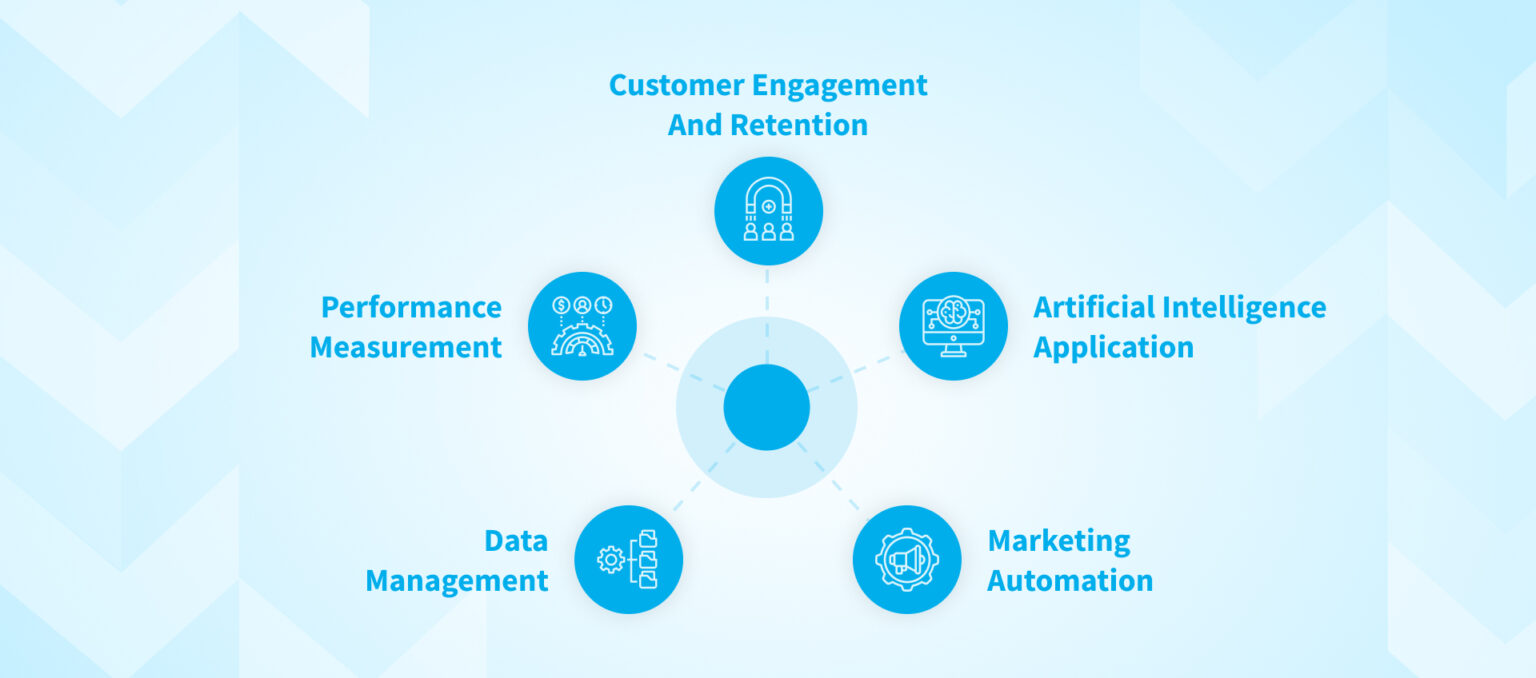 Customer Engagement And Retention

Performance Measurement

Artificial Intelligence Application

Data Management

Marketing Automation